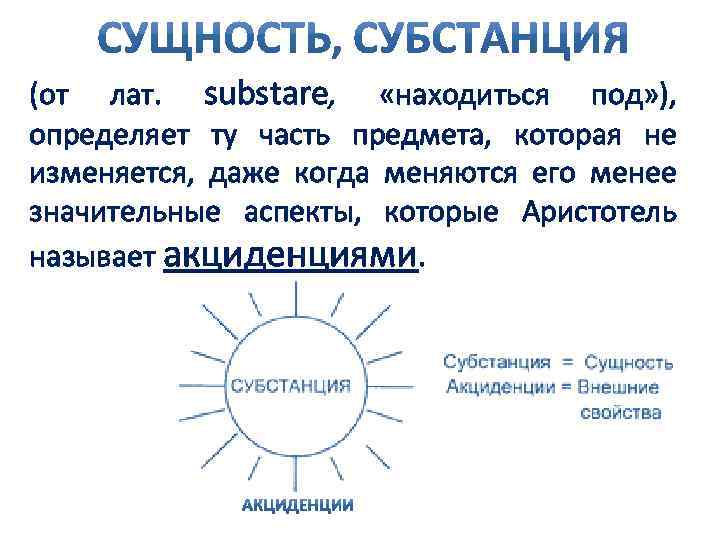 СУЩНОСТЬ, СУБСТАНЦИЯ

(от лат. substare, «находиться под»), определяет ту часть предмета, которая не изменяется, даже когда меняются его менее значительные аспекты, которые Аристотель называет акциденциями.

СУБСТАНЦИЯ

АКЦИДЕНЦИИ

Субстанция = Сущность
Акциденции = Внешние свойства